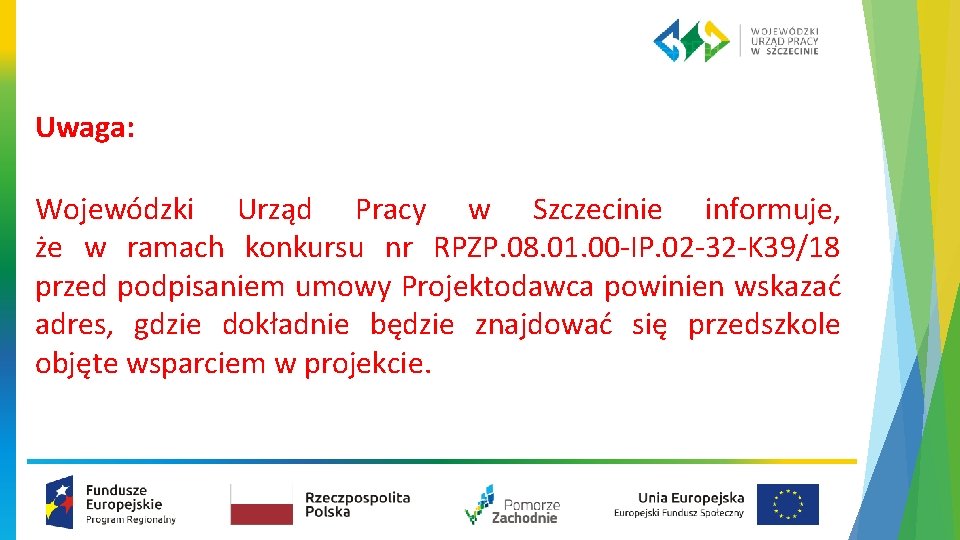 WOJEWÓDZKI URZĄD PRACY W SZCZECINIE

Uwaga:

Wojewódzki Urząd Pracy w Szczecinie informuje, że w ramach konkursu nr RPZP.08.01.00-IP.02-32-K39/18 przed podpisaniem umowy Projektodawca powinien wskazać adres, gdzie dokładnie będzie znajdować się przedszkole objęte wsparciem w projekcie.

Fundusze Europejskie Program Regionalny

Rzeczpospolita Polska

Pomorze Zachodnie

Unia Europejska Europejski Fundusz Społeczny